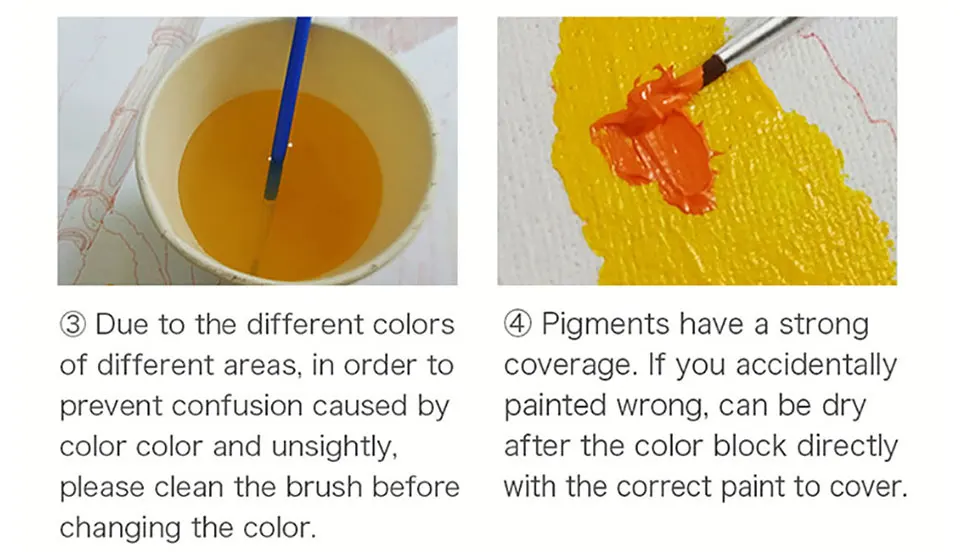 ③ Due to the different colors of different areas, in order to prevent confusion caused by color color and unsightly, please clean the brush before changing the color.

④ Pigments have a strong coverage. If you accidentally painted wrong, can be dry after the color block directly with the correct paint to cover.